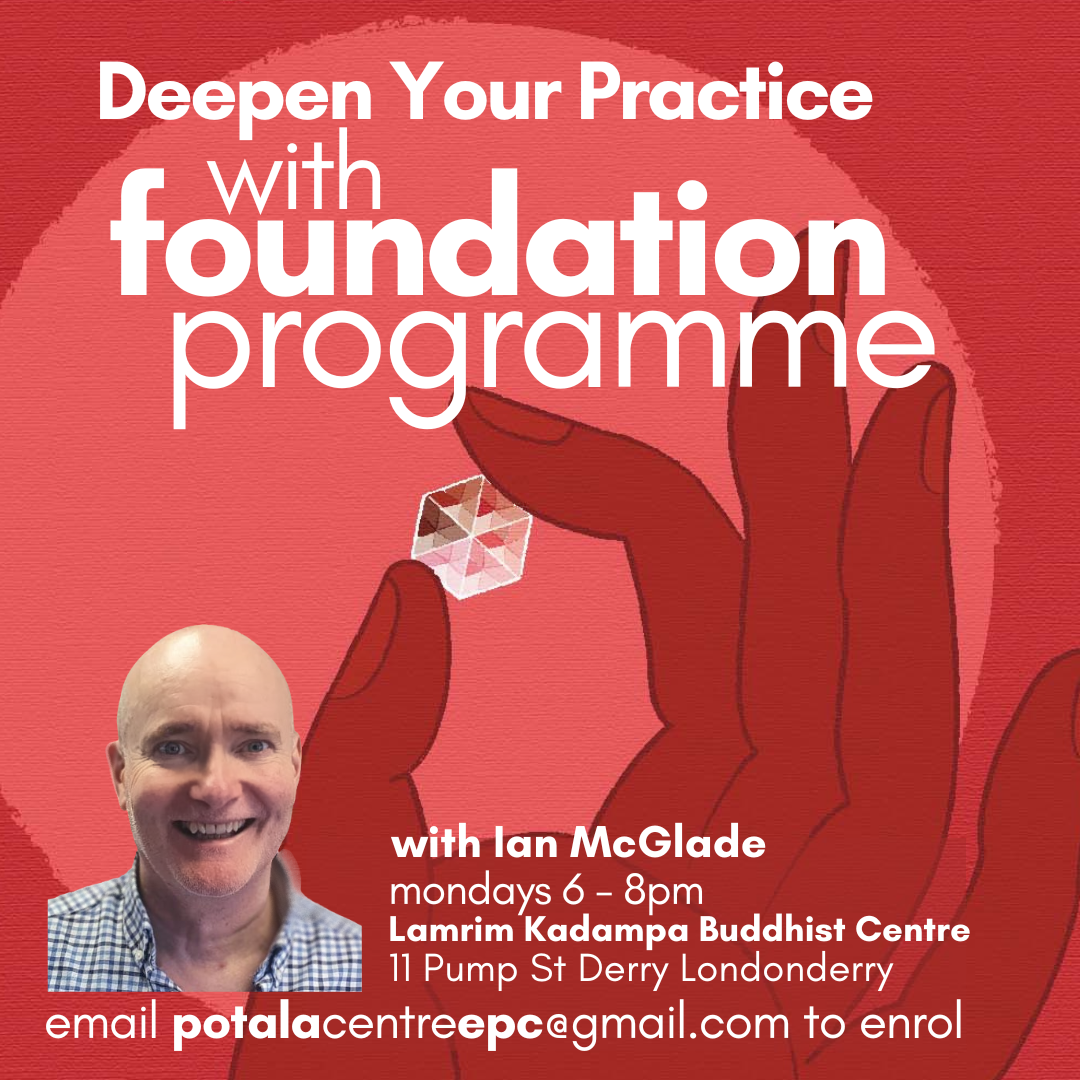 Deepen Your Practice
with
foundation
programme

with Ian McGlade
mondays 6 - 8pm
Lamrim Kadampa Buddhist Centre
11 Pump St Derry Londonderry

email potalacentreepc@gmail.com to enrol